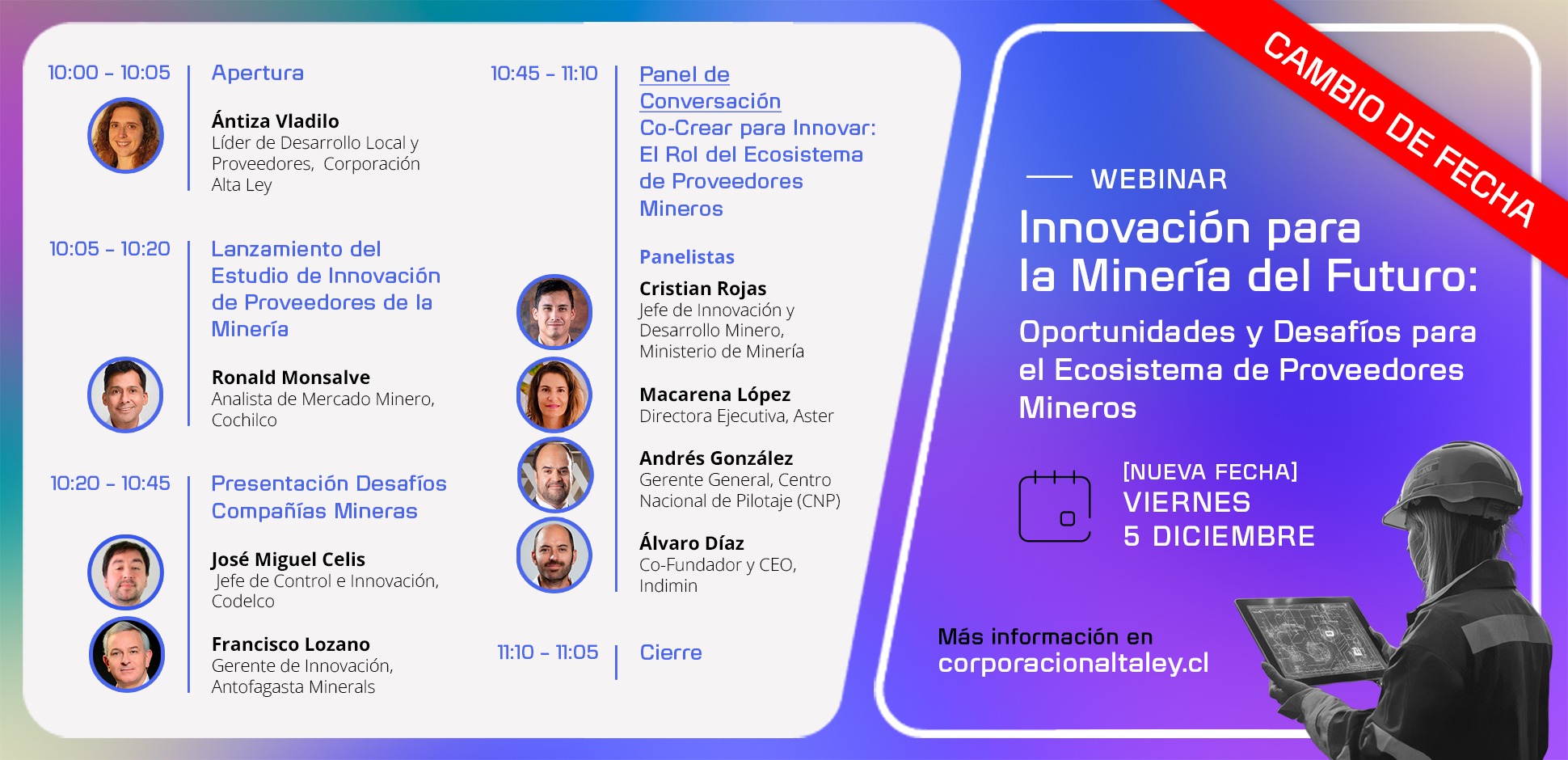 10:00 - 10:05
Apertura

Ántiza Vladilo
Líder de Desarrollo Local y Proveedores, Corporación Alta Ley

10:05 - 10:20
Lanzamiento del Estudio de Innovación de Proveedores de la Minería

Ronald Monsalve
Analista de Mercado Minero, Cochilco

10:20 - 10:45
Presentación Desafíos Compañías Mineras

José Miguel Celis
Jefe de Control e Innovación, Codelco

Francisco Lozano
Gerente de Innovación, Antofagasta Minerals

10:45 - 11:10
Panel de Conversación
Co-Crear para Innovar: El Rol del Ecosistema de Proveedores Mineros

Panelistas

Cristian Rojas
Jefe de Innovación y Desarrollo Minero, Ministerio de Minería

Macarena López
Directora Ejecutiva, Aster

Andrés González
Gerente General, Centro Nacional de Pilotaje (CNP)

Álvaro Díaz
Co-Fundador y CEO, Indimin

11:10 - 11:05
Cierre

CAMBIO DE FECHA

WEBINAR
Innovación para la Minería del Futuro:
Oportunidades y Desafíos para el Ecosistema de Proveedores Mineros

[NUEVA FECHA]
VIERNES
5 DICIEMBRE

Más información en
corporacionaltaley.cl